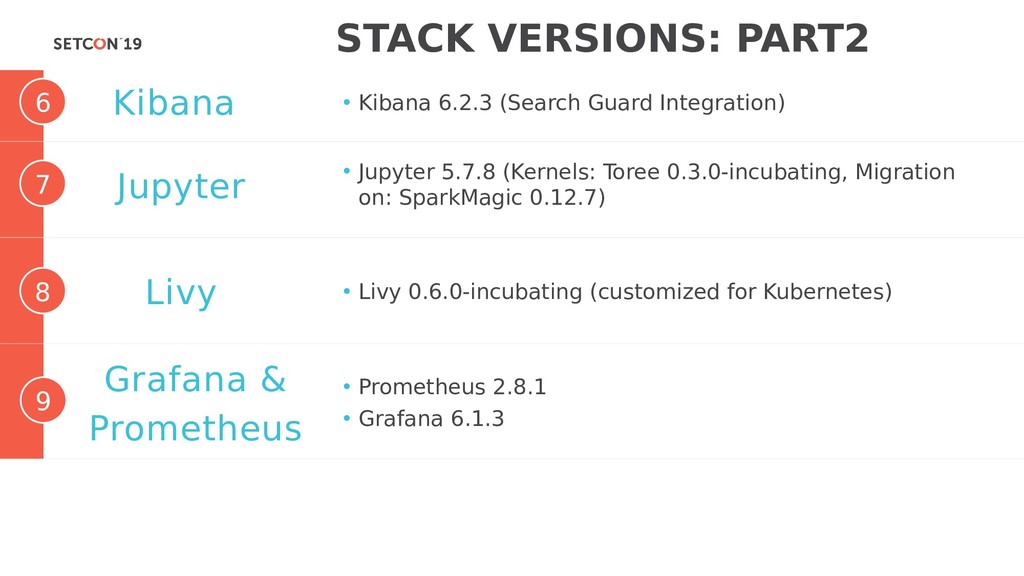 SETCON'19

STACK VERSIONS: PART2

6 Kibana

• Kibana 6.2.3 (Search Guard Integration)

7 Jupyter

• Jupyter 5.7.8 (Kernels: Toree 0.3.0-incubating, Migration on: SparkMagic 0.12.7)

8 Livy

• Livy 0.6.0-incubating (customized for Kubernetes)

9 Grafana & Prometheus

• Prometheus 2.8.1
• Grafana 6.1.3